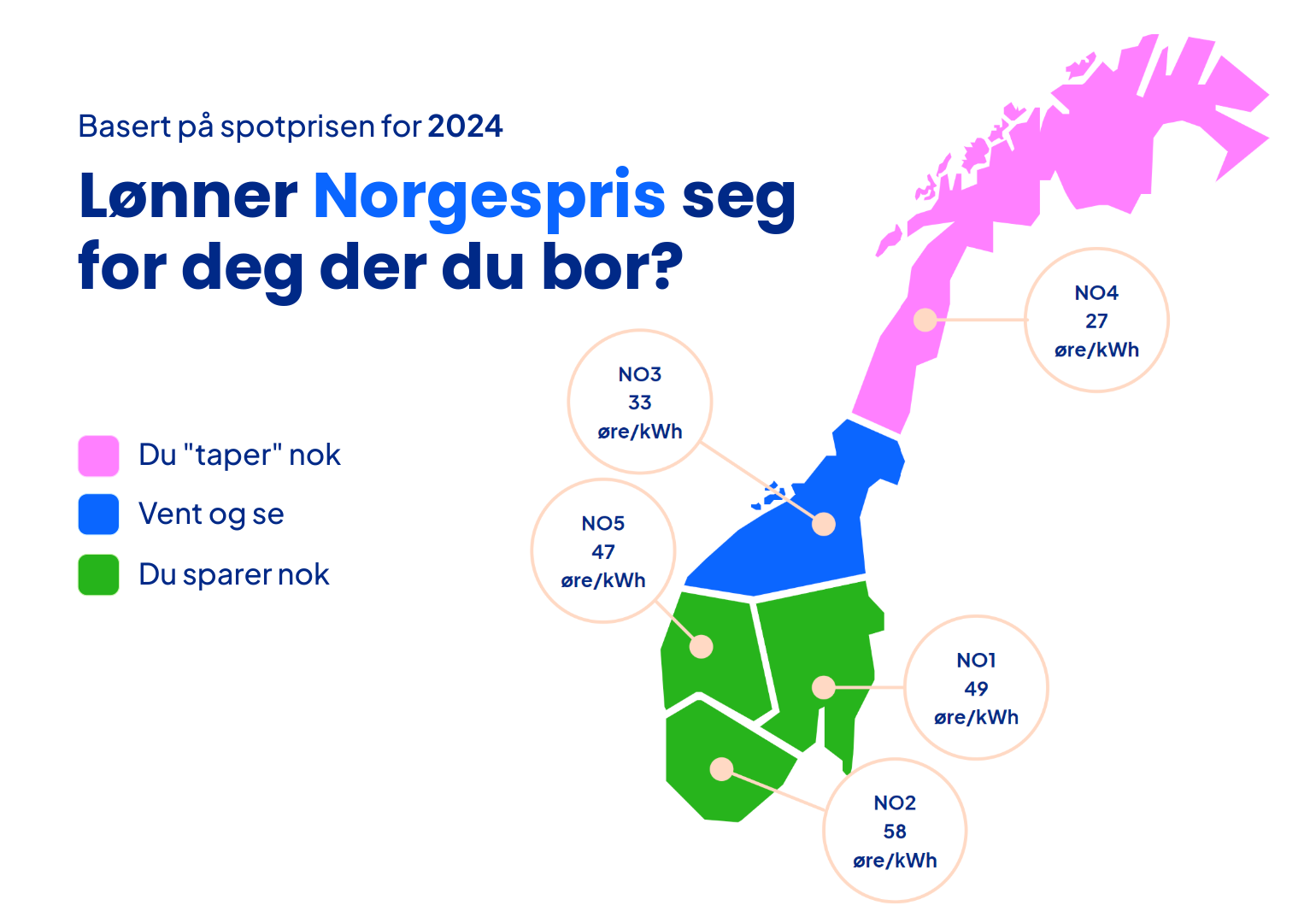 Basert på spotprisen for 2024

Lønner Norgespris seg for deg der du bor?

Du "taper" nok

Vent og se

Du sparer nok

NO4
27
øre/kWh

NO3
33
øre/kWh

NO5
47
øre/kWh

NO1
49
øre/kWh

NO2
58
øre/kWh